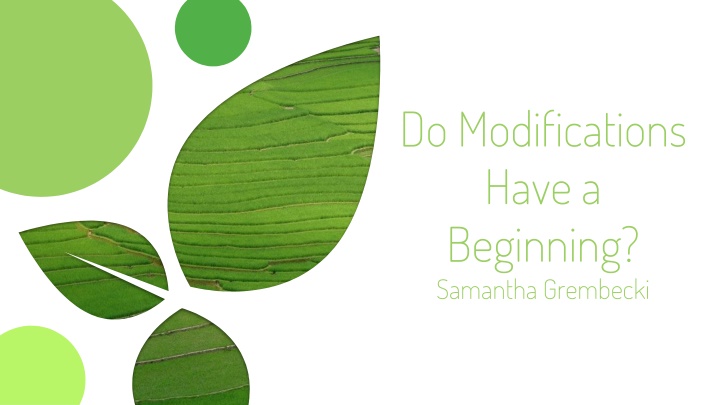 Do Modifications Have a Beginning?
Samantha Grembecki